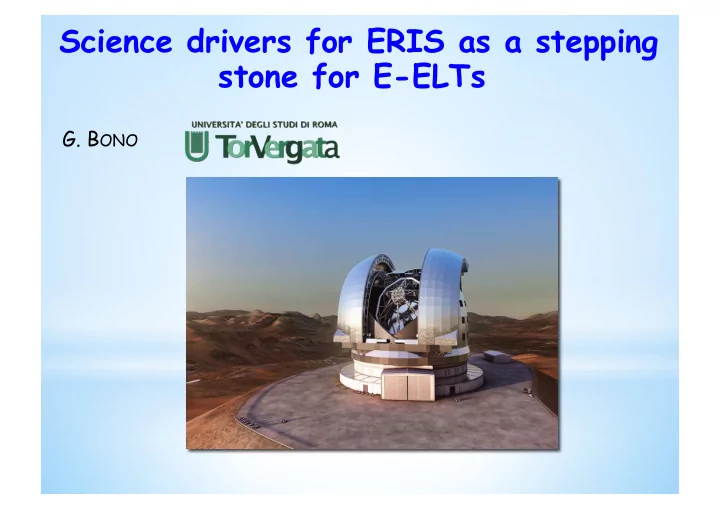 Science drivers for ERIS as a stepping stone for E-ELTs

G. BONO

UNIVERSITA' DEGLI STUDI DI ROMA
TorVergata